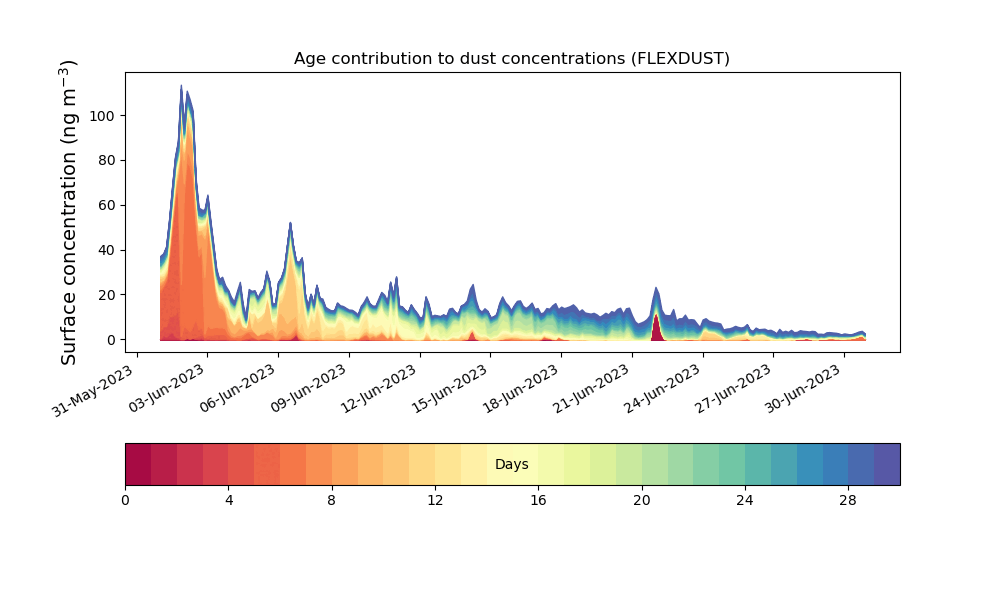 Age contribution to dust concentrations (FLEXDUST)

Surface concentration (ng m$^{-3}$)

100
80
60
40
20
0

31-May-2023
03-Jun-2023
06-Jun-2023
09-Jun-2023
12-Jun-2023
15-Jun-2023
18-Jun-2023
21-Jun-2023
24-Jun-2023
27-Jun-2023
30-Jun-2023

Days

0
4
8
12
16
20
24
28